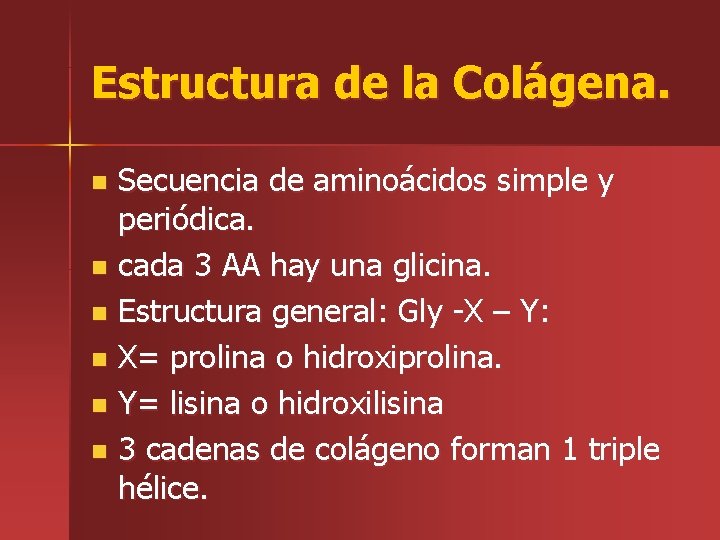 Estructura de la Colágena.

- Secuencia de aminoácidos simple y periódica.
- cada 3 AA hay una glicina.
- Estructura general: Gly -X – Y:
- X= prolina o hidroxiprolina.
- Y= lisina o hidroxilisina
- 3 cadenas de colágeno forman 1 triple hélice.